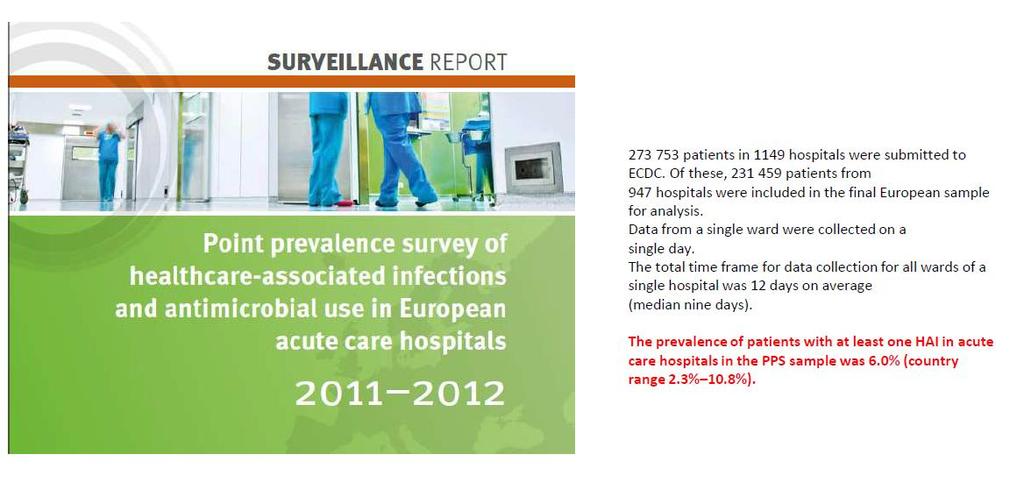 SURVEILLANCE REPORT

Point prevalence survey of healthcare-associated infections and antimicrobial use in European acute care hospitals

2011–2012

273 753 patients in 1149 hospitals were submitted to ECDC. Of these, 231 459 patients from 947 hospitals were included in the final European sample for analysis.
Data from a single ward were collected on a single day.
The total time frame for data collection for all wards of a single hospital was 12 days on average (median nine days).

The prevalence of patients with at least one HAI in acute care hospitals in the PPS sample was 6.0% (country range 2.3%–10.8%).